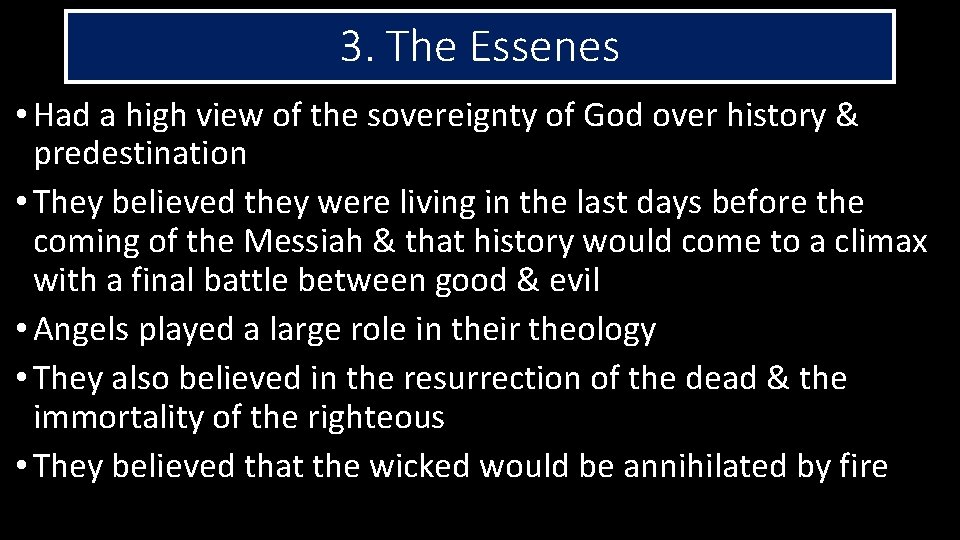 3. The Essenes

• Had a high view of the sovereignty of God over history & predestination
• They believed they were living in the last days before the coming of the Messiah & that history would come to a climax with a final battle between good & evil
• Angels played a large role in their theology
• They also believed in the resurrection of the dead & the immortality of the righteous
• They believed that the wicked would be annihilated by fire